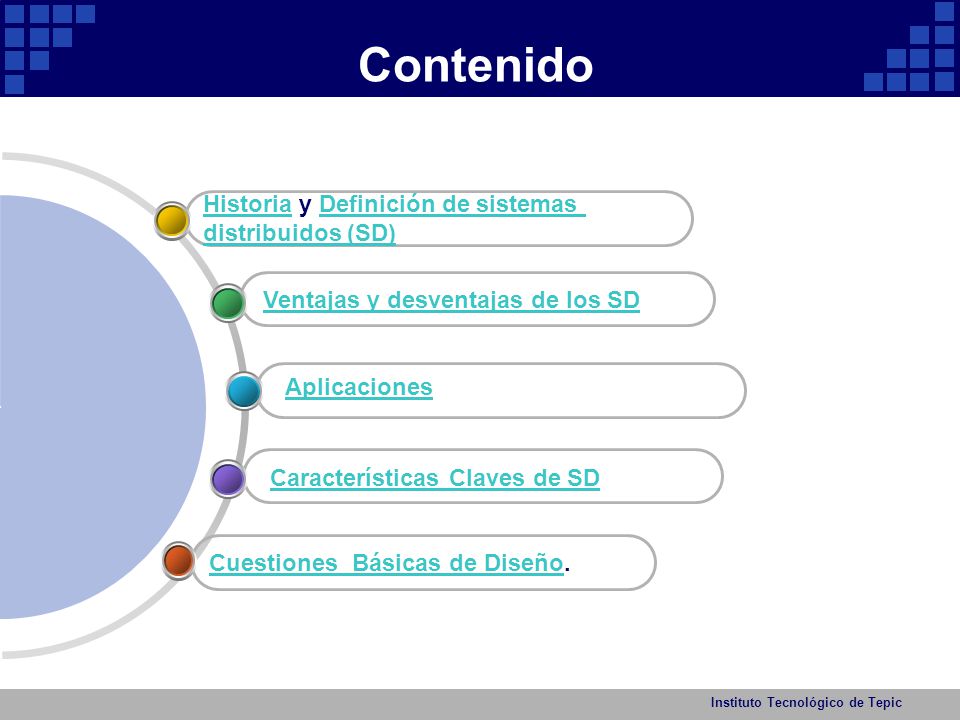 Contenido

Historia y Definición de sistemas distribuidos (SD)

Ventajas y desventajas de los SD

Aplicaciones

Características Claves de SD

Cuestiones Básicas de Diseño.

Instituto Tecnológico de Tepic